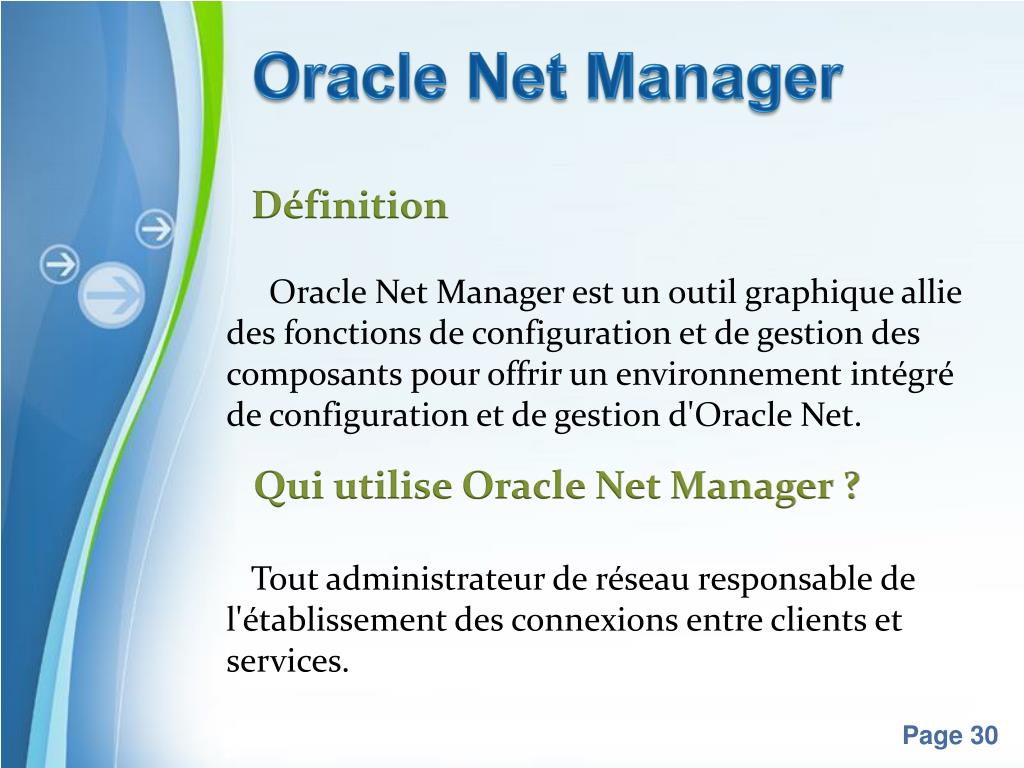 Oracle Net Manager

Définition

Oracle Net Manager est un outil graphique allie des fonctions de configuration et de gestion des composants pour offrir un environnement intégré de configuration et de gestion d'Oracle Net.

Qui utilise Oracle Net Manager ?

Tout administrateur de réseau responsable de l'établissement des connexions entre clients et services.

Page 30